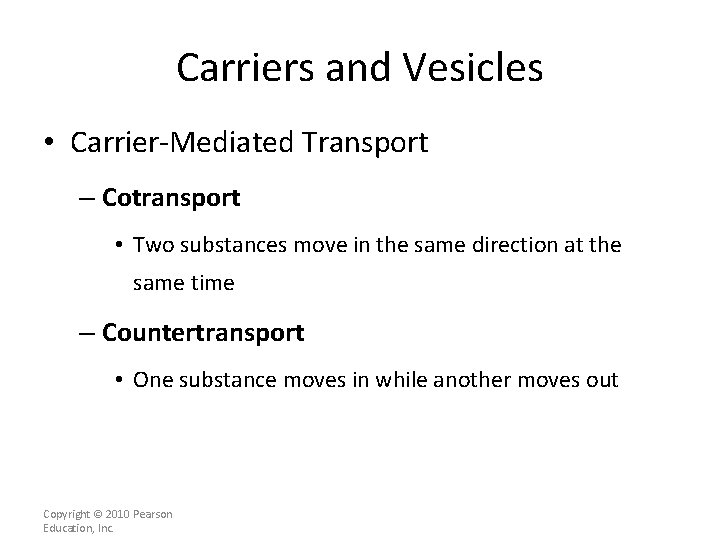 Carriers and Vesicles

• Carrier-Mediated Transport

– Cotransport

• Two substances move in the same direction at the same time

– Countertransport

• One substance moves in while another moves out

Copyright © 2010 Pearson Education, Inc.